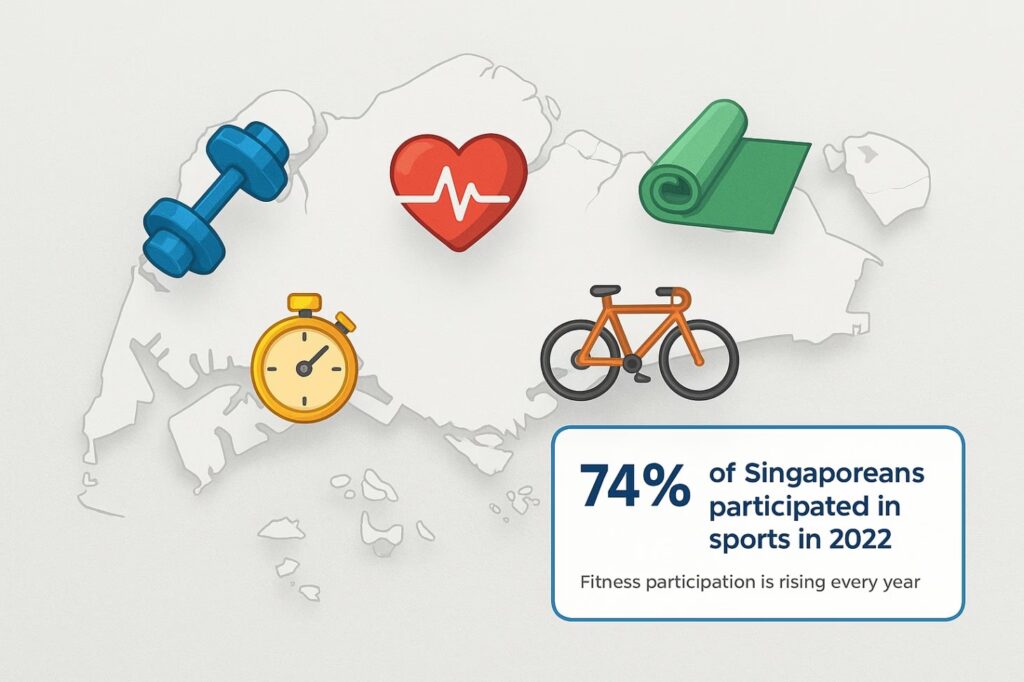 74% of Singaporeans participated in sports in 2022

Fitness participation is rising every year